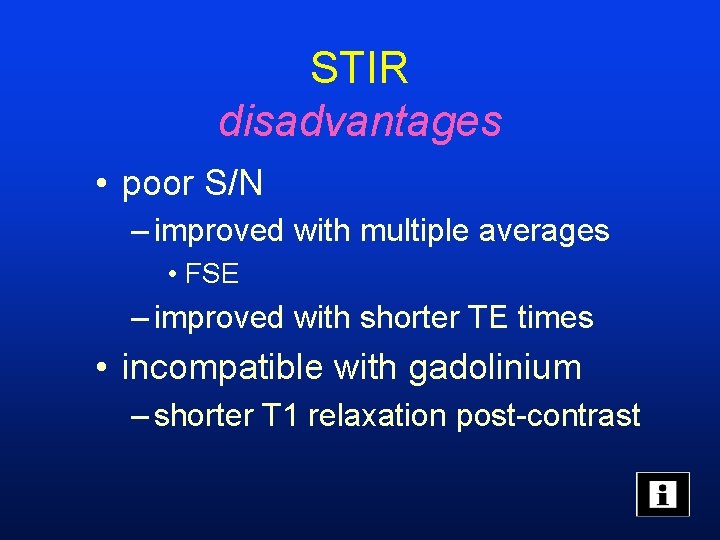 STIR
disadvantages

• poor S/N
– improved with multiple averages
• FSE
– improved with shorter TE times
• incompatible with gadolinium
– shorter T1 relaxation post-contrast

i